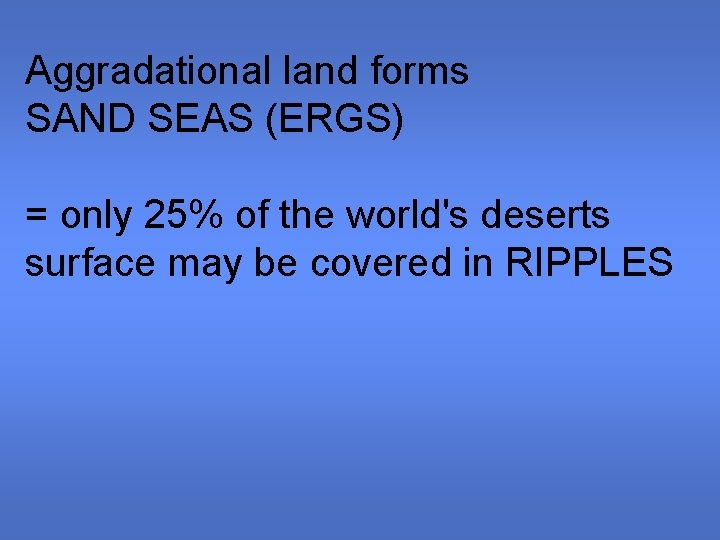 Aggradational land forms
SAND SEAS (ERGS)

= only 25% of the world's deserts surface may be covered in RIPPLES